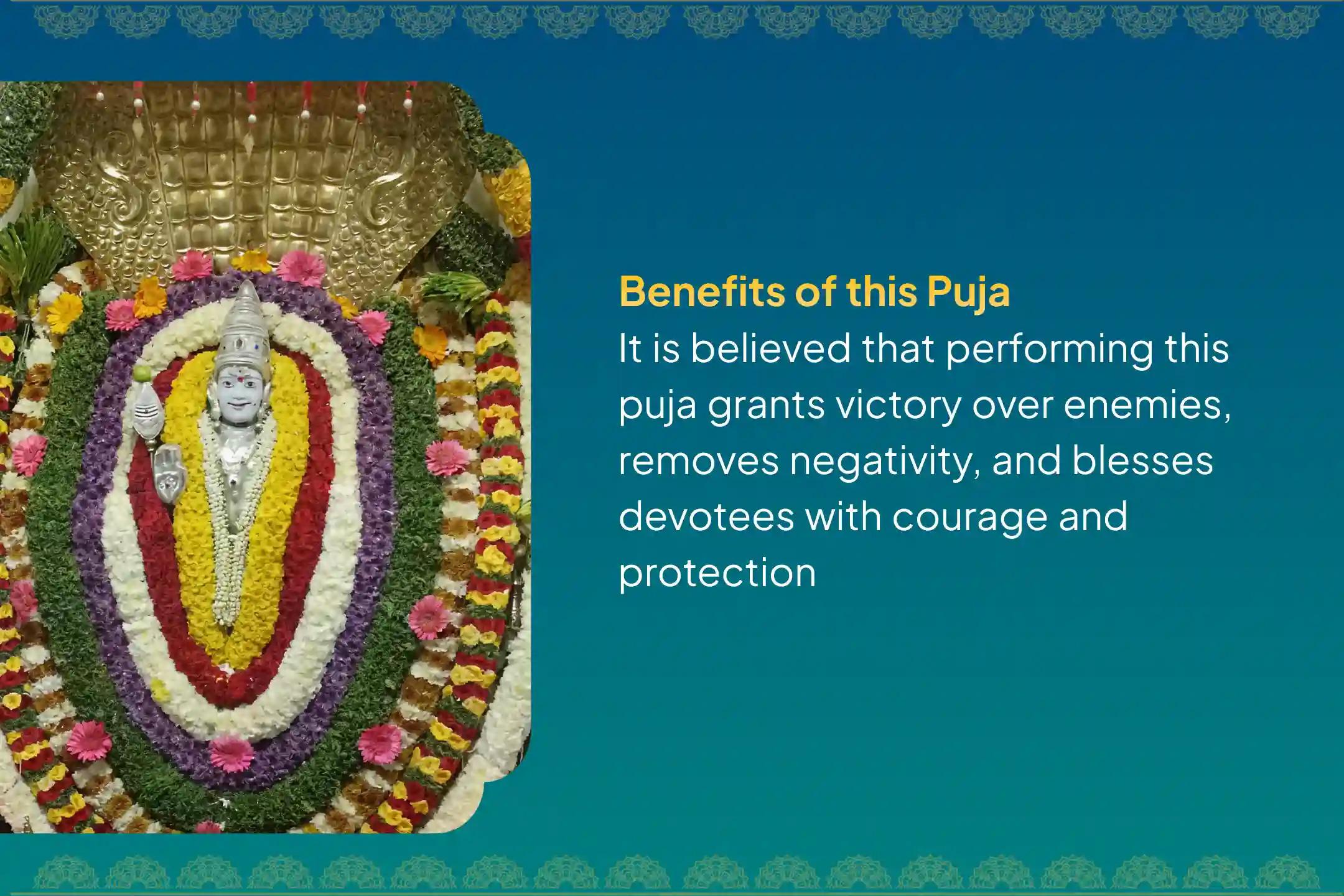 Benefits of this Puja
It is believed that performing this puja grants victory over enemies, removes negativity, and blesses devotees with courage and protection